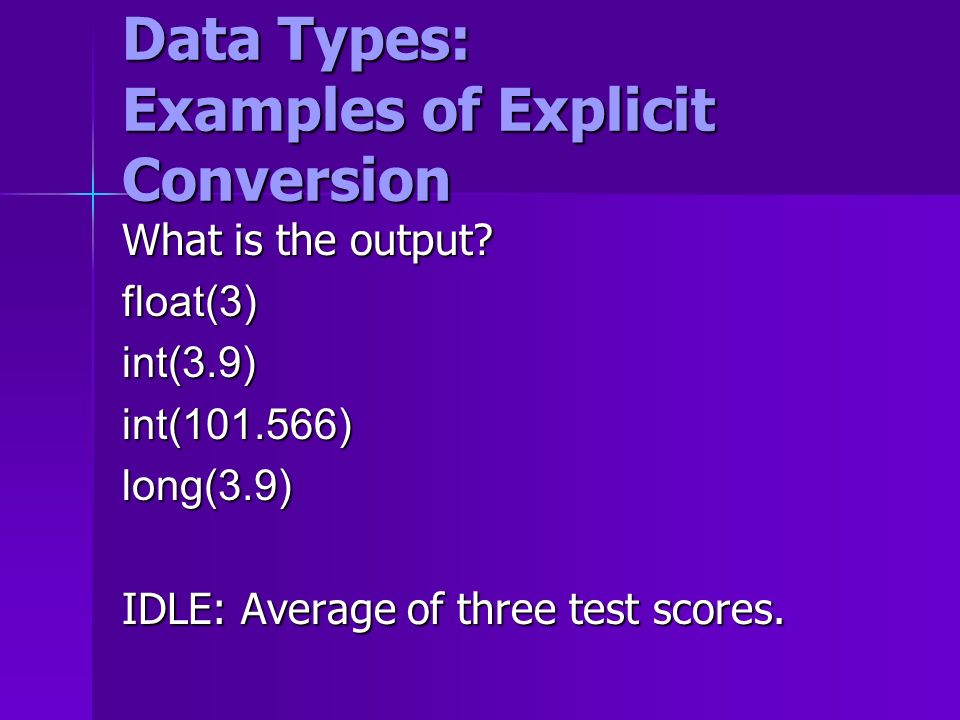 Data Types:
Examples of Explicit Conversion

What is the output?

float(3)

int(3.9)

int(101.566)

long(3.9)

IDLE: Average of three test scores.